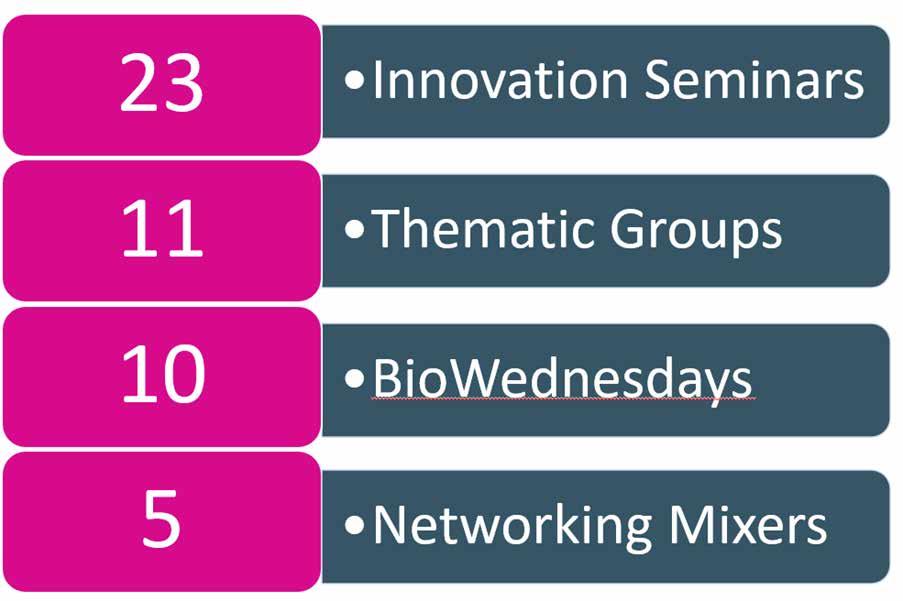 23

• Innovation Seminars

11

• Thematic Groups

10

• BioWednesdays

5

• Networking Mixers